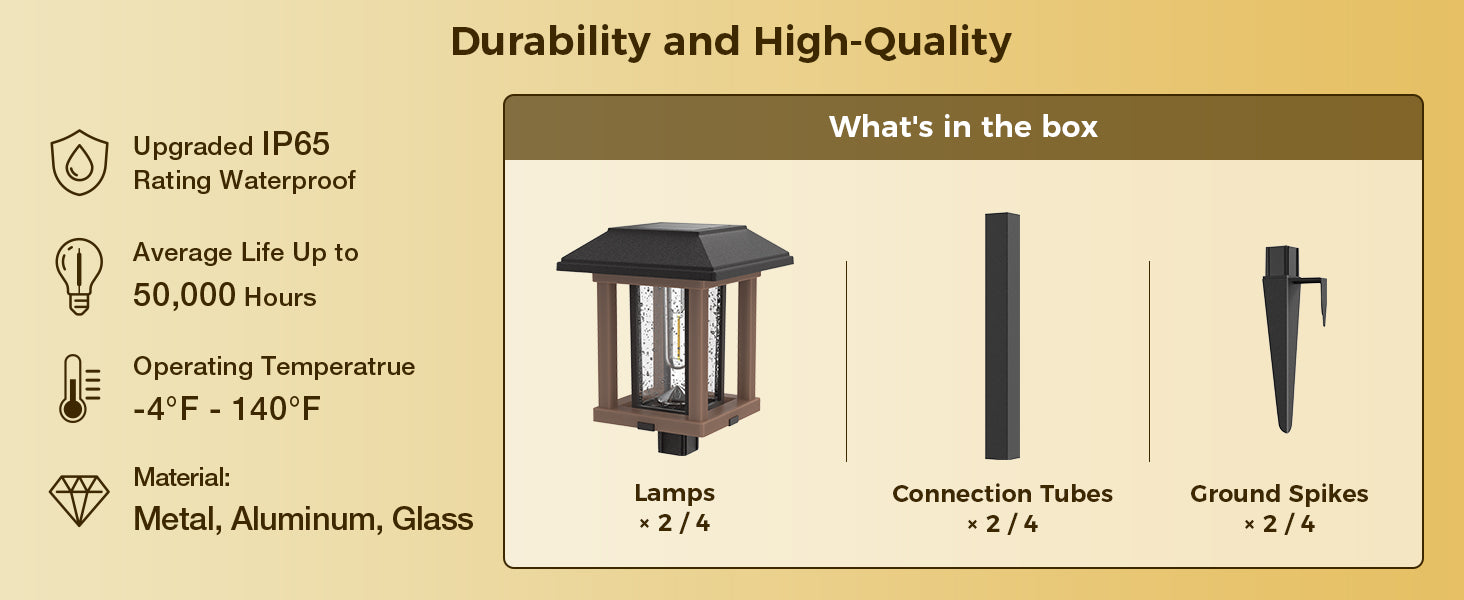 Durability and High-Quality

Upgraded IP65
Rating Waterproof

Average Life Up to
50,000 Hours

Operating Temperatrue
-4°F - 140°F

Material:
Metal, Aluminum, Glass

What's in the box

Lamps
× 2 / 4

Connection Tubes
× 2 / 4

Ground Spikes
× 2 / 4